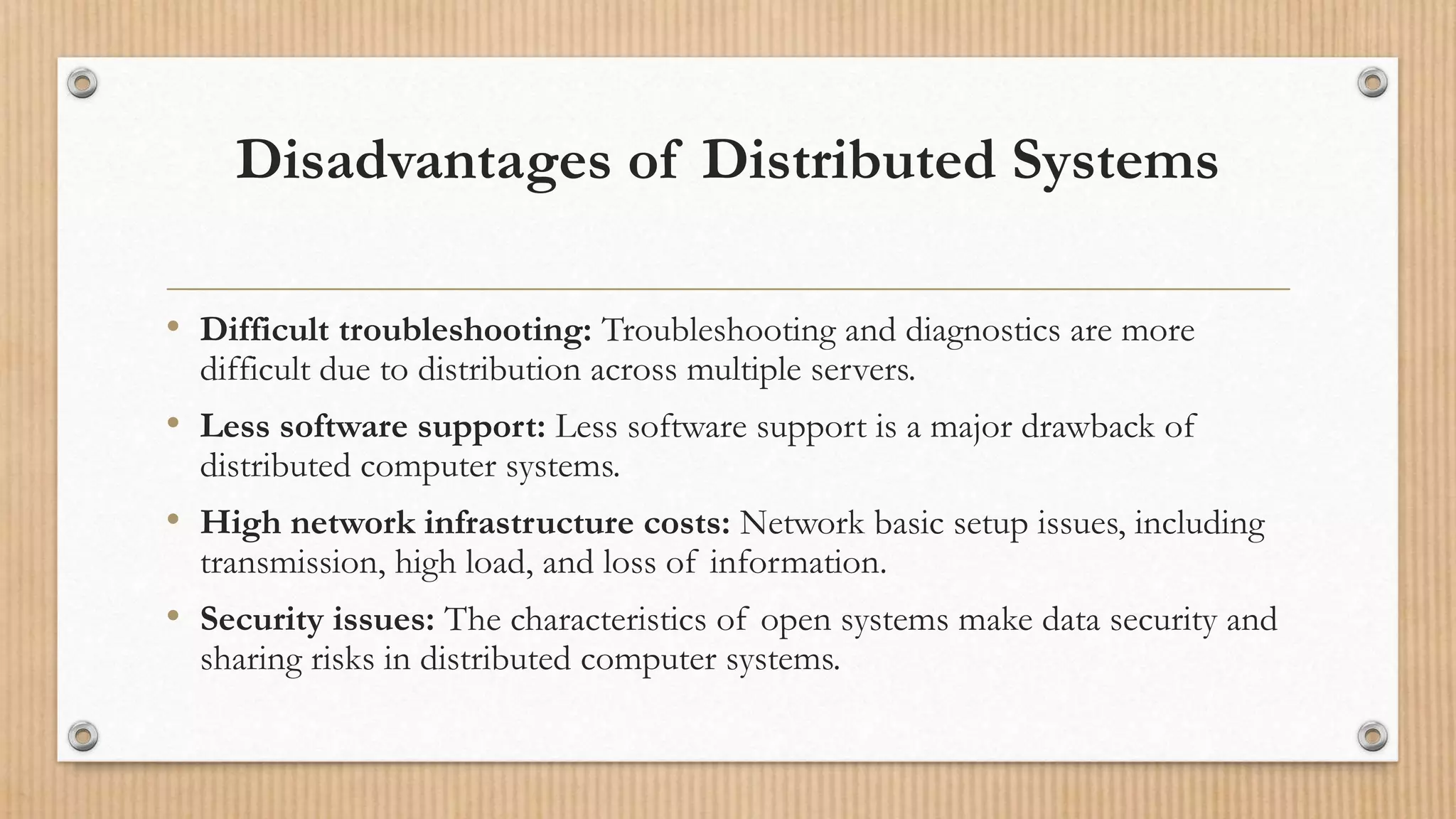 Disadvantages of Distributed Systems

• Difficult troubleshooting: Troubleshooting and diagnostics are more difficult due to distribution across multiple servers.

• Less software support: Less software support is a major drawback of distributed computer systems.

• High network infrastructure costs: Network basic setup issues, including transmission, high load, and loss of information.

• Security issues: The characteristics of open systems make data security and sharing risks in distributed computer systems.